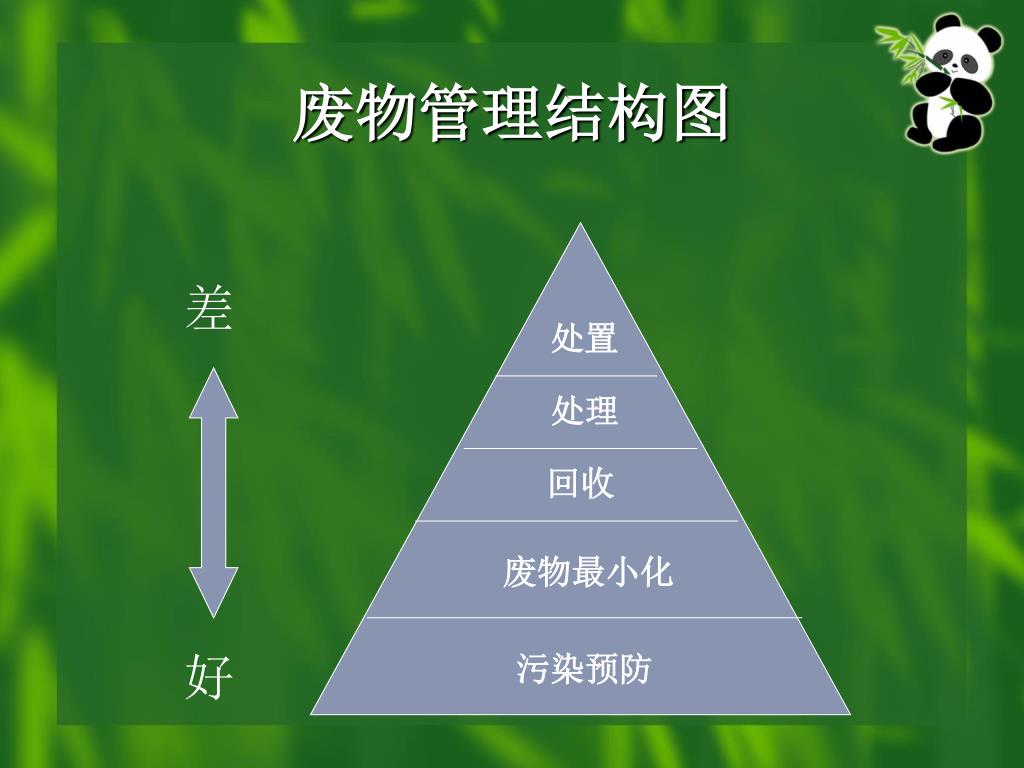 废物管理结构图

差

好

处置

处理

回收

废物最小化

污染预防